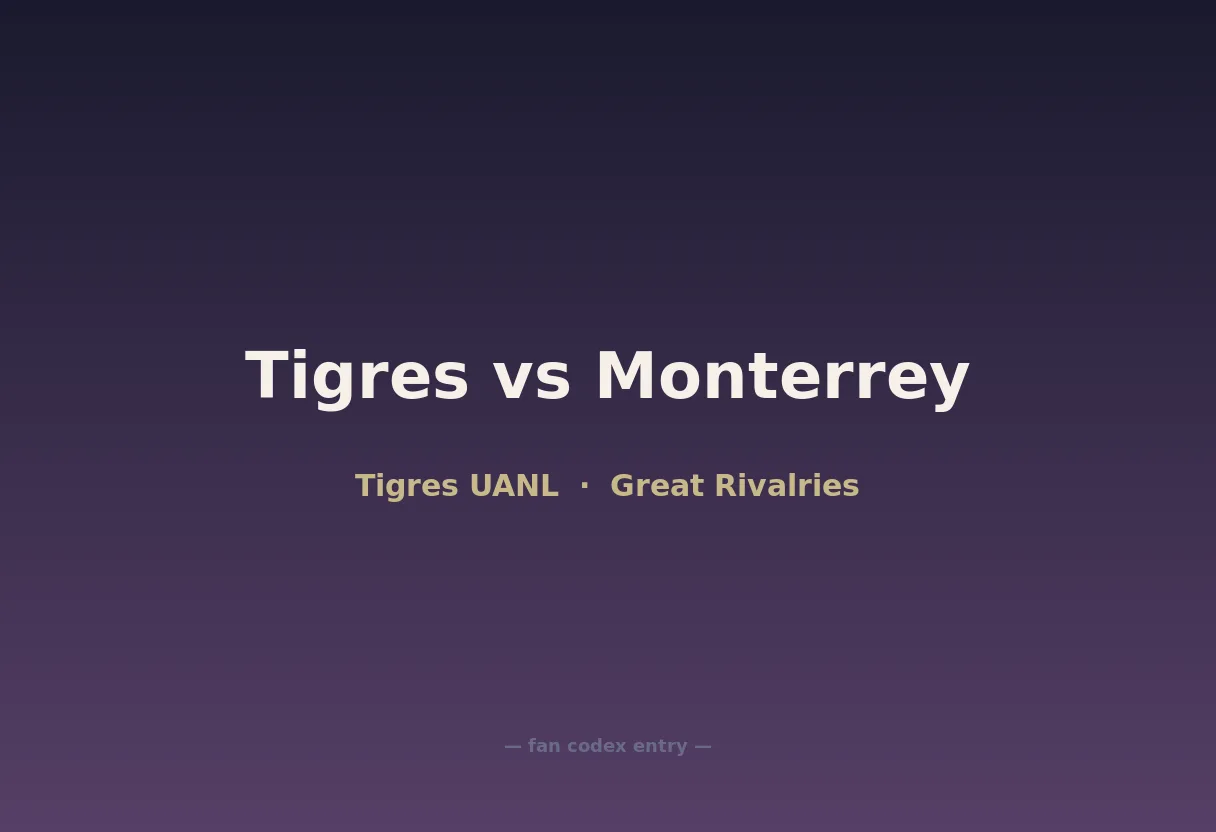 Tigres vs Monterrey

Tigres UANL · Great Rivalries

— fan codex entry —